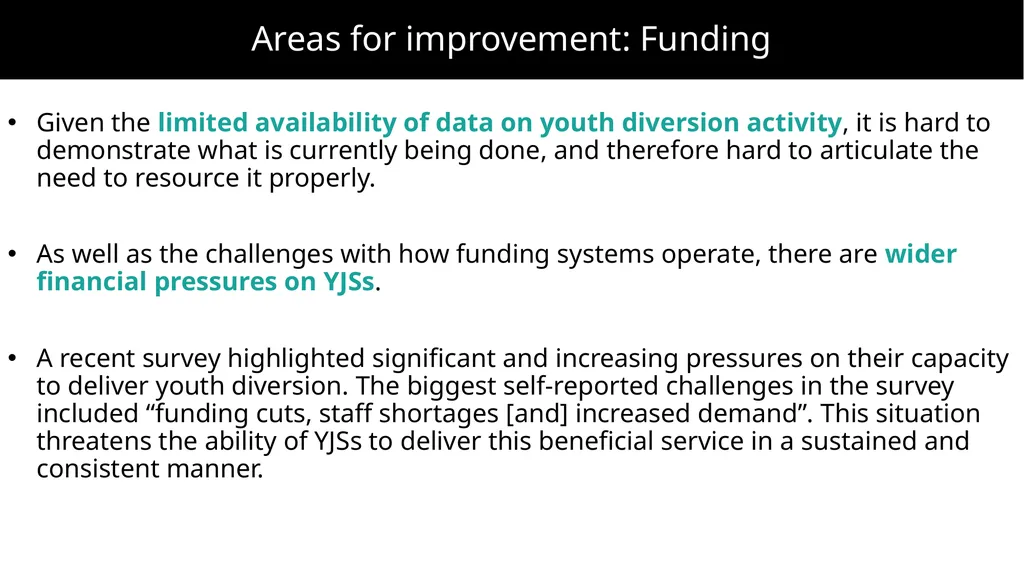 Areas for improvement: Funding

• Given the limited availability of data on youth diversion activity, it is hard to demonstrate what is currently being done, and therefore hard to articulate the need to resource it properly.

• As well as the challenges with how funding systems operate, there are wider financial pressures on YJSs.

• A recent survey highlighted significant and increasing pressures on their capacity to deliver youth diversion. The biggest self-reported challenges in the survey included “funding cuts, staff shortages [and] increased demand”. This situation threatens the ability of YJSs to deliver this beneficial service in a sustained and consistent manner.